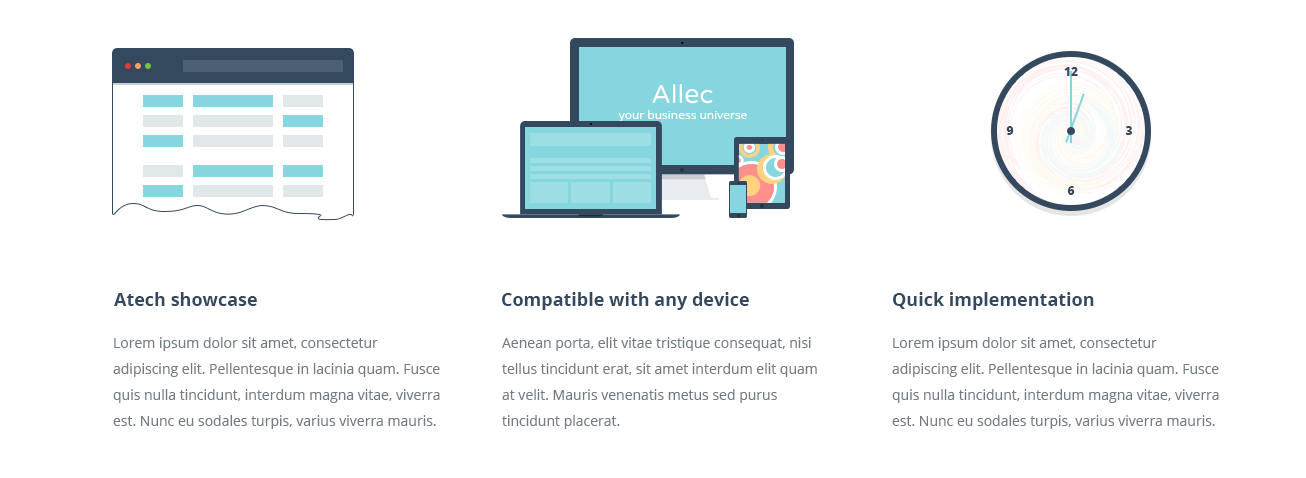 Allec
your business universe

12
9
3
6

Atech showcase

Lorem ipsum dolor sit amet, consectetur adipiscing elit. Pellentesque in lacinia quam. Fusce quis nulla tincidunt, interdum magna vitae, viverra est. Nunc eu sodales turpis, varius viverra mauris.

Compatible with any device

Aenean porta, elit vitae tristique consequat, nisi tellus tincidunt erat, sit amet interdum elit quam at velit. Mauris venenatis metus sed purus tincidunt placerat.

Quick implementation

Lorem ipsum dolor sit amet, consectetur adipiscing elit. Pellentesque in lacinia quam. Fusce quis nulla tincidunt, interdum magna vitae, viverra est. Nunc eu sodales turpis, varius viverra mauris.